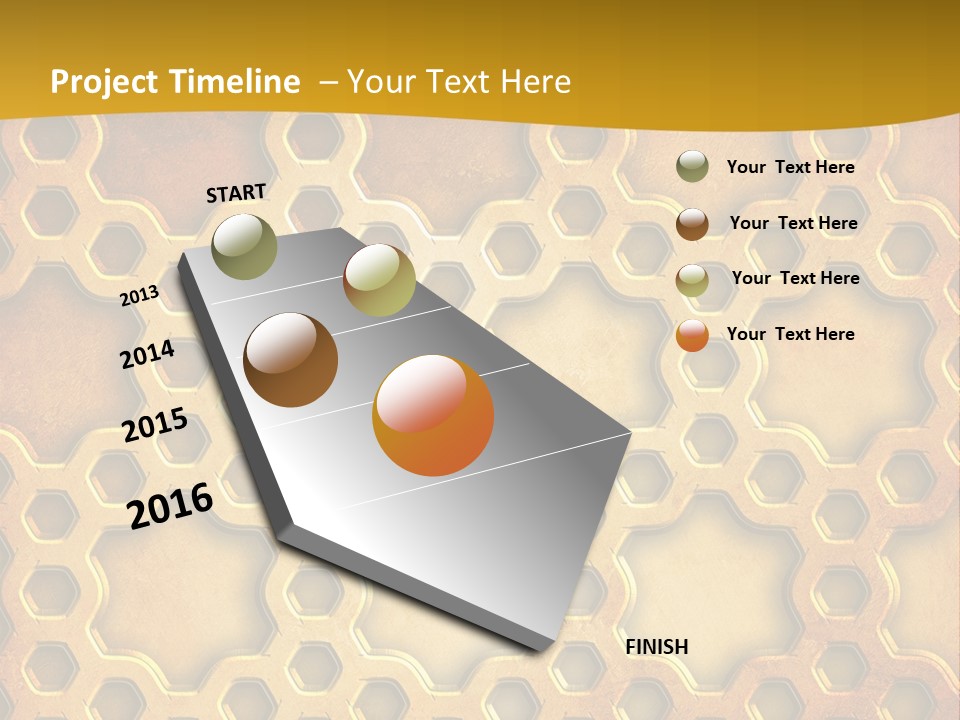 Project Timeline – Your Text Here

Your Text Here

Your Text Here

Your Text Here

Your Text Here

START

2013

2014

2015

2016

FINISH